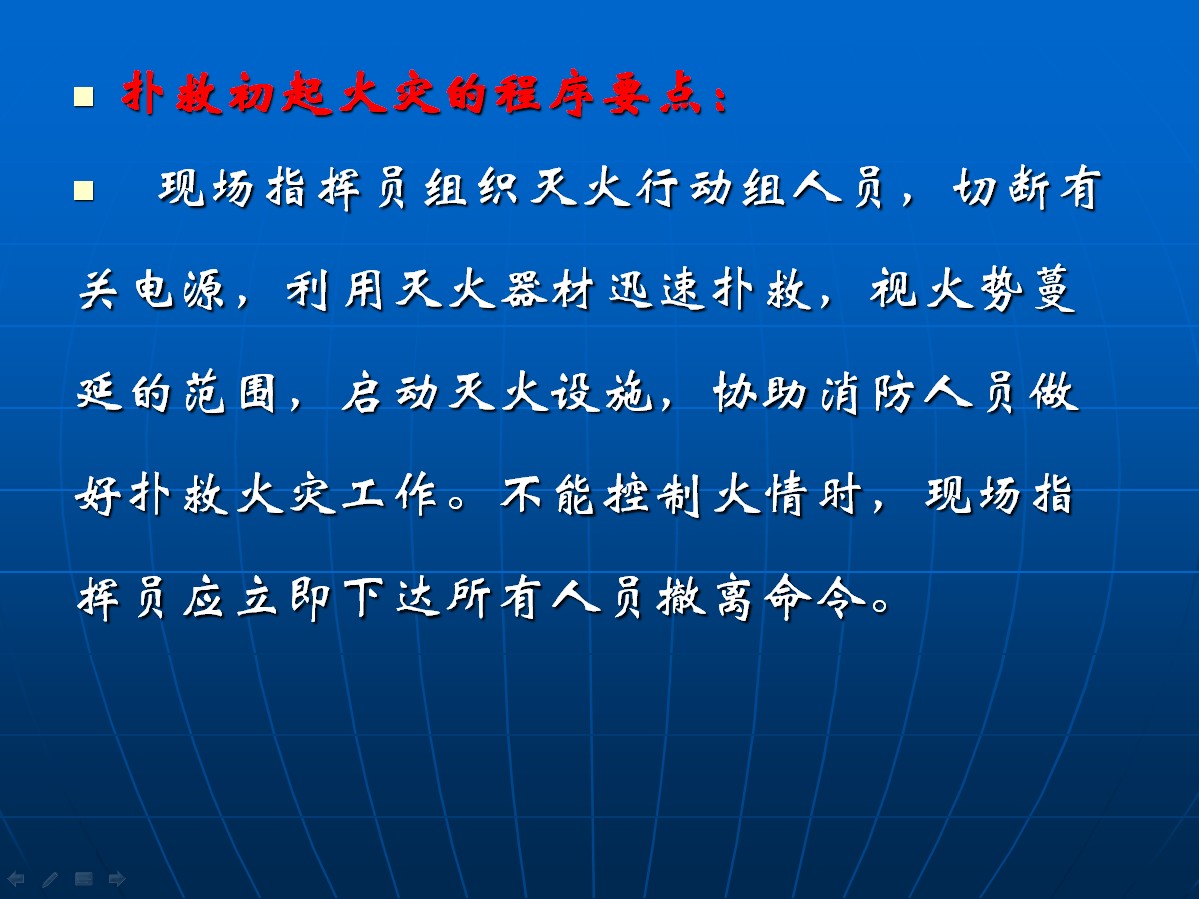 扑救初起火灾的程序要点：

现场指挥员组织灭火行动组人员，切断有关电源，利用灭火器材迅速扑救，视火势蔓延的范围，启动灭火设施，协助消防人员做好扑救火灾工作。不能控制火情时，现场指挥员应立即下达所有人员撤离命令。